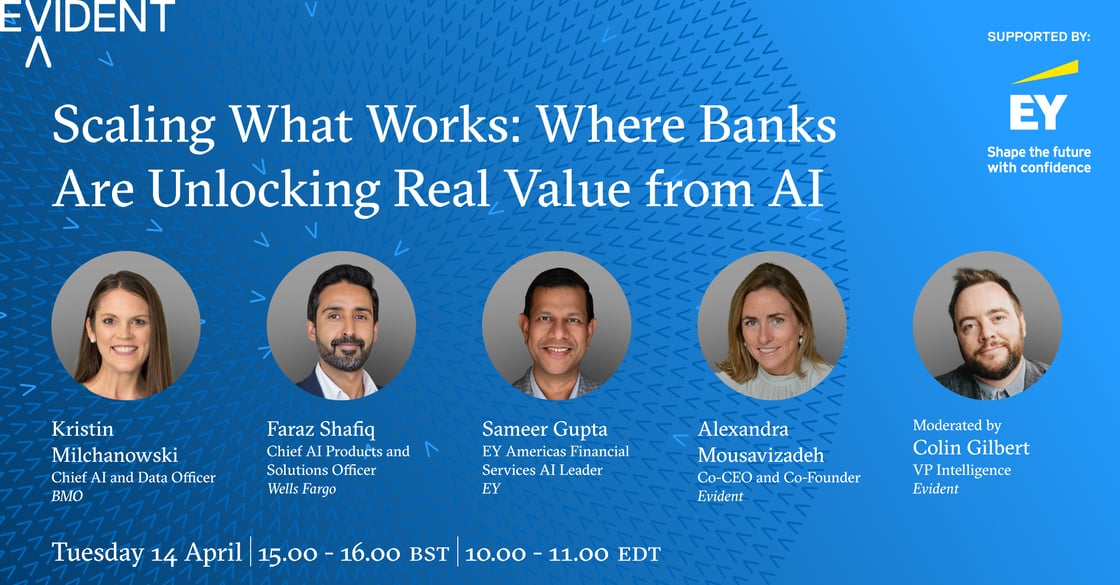 EVIDENT

SUPPORTED BY:

EY
Shape the future with confidence

Scaling What Works: Where Banks Are Unlocking Real Value from AI

Kristin Milchanowski
Chief AI and Data Officer
BMO

Faraz Shafiq
Chief AI Products and Solutions Officer
Wells Fargo

Sameer Gupta
EY Americas Financial Services AI Leader
EY

Alexandra Mousavizadeh
Co-CEO and Co-Founder
Evident

Moderated by
Colin Gilbert
VP Intelligence
Evident

Tuesday 14 April | 15.00 - 16.00 BST | 10.00 - 11.00 EDT